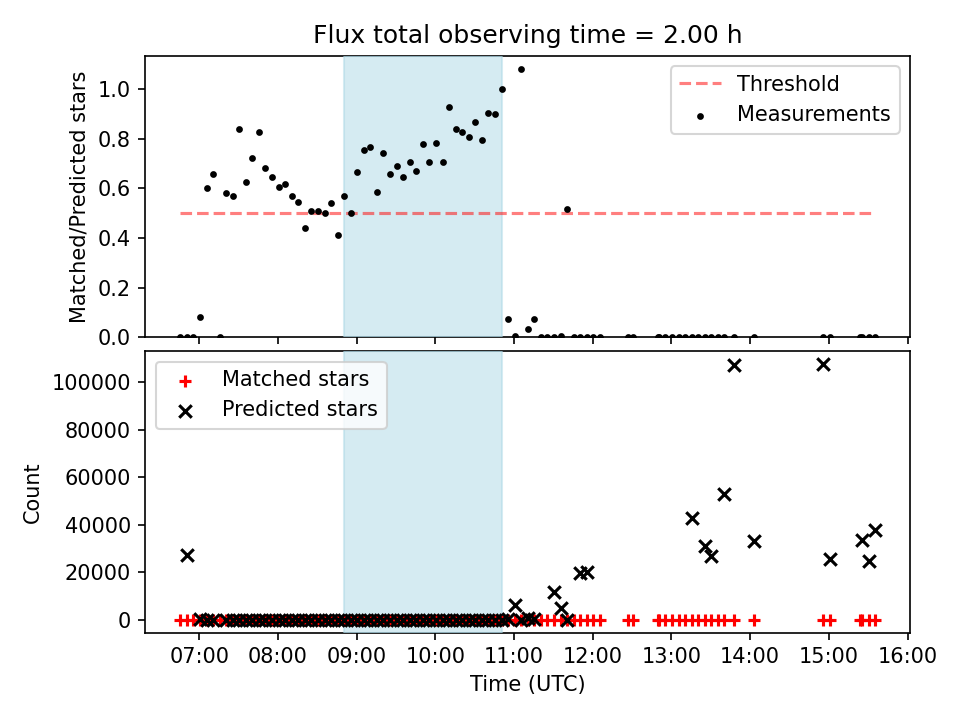 Flux total observing time = 2.00 h

Matched/Predicted stars

1.0
0.8
0.6
0.4
0.2
0.0

Threshold
Measurements

Count

100000
80000
60000
40000
20000
0

Matched stars
Predicted stars

07:00 08:00 09:00 10:00 11:00 12:00 13:00 14:00 15:00 16:00

Time (UTC)